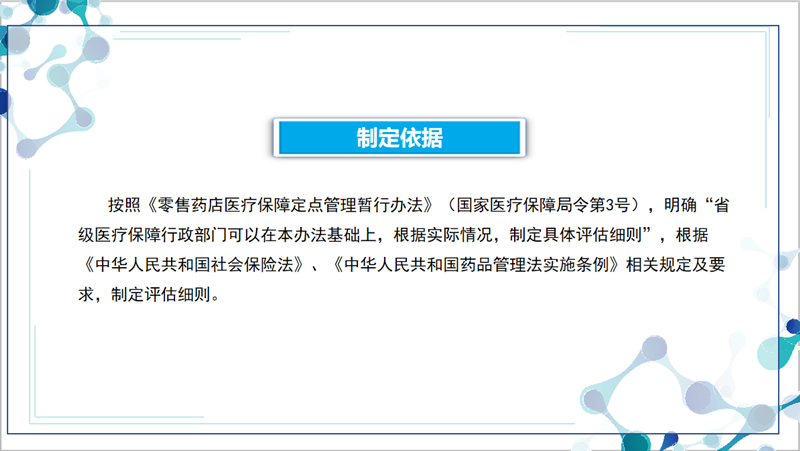 制定依据

按照《零售药店医疗保障定点管理暂行办法》（国家医疗保障局令第3号），明确“省级医疗保障行政部门可以在本办法基础上，根据实际情况，制定具体评估细则”，根据《中华人民共和国社会保险法》、《中华人民共和国药品管理法实施条例》相关规定及要求，制定评估细则。